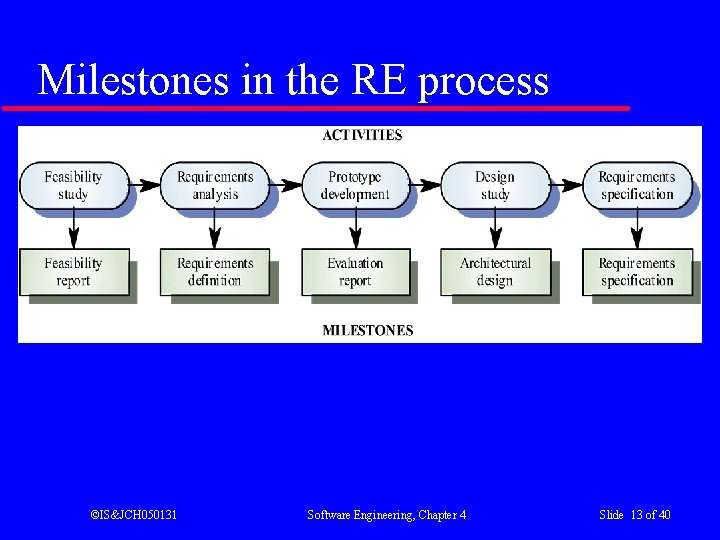 Milestones in the RE process

ACTIVITIES

Feasibility study

Requirements analysis

Prototype development

Design study

Requirements specification

Feasibility report

Requirements definition

Evaluation report

Architectural design

Requirements specification

MILESTONES

©IS&JCH050131

Software Engineering, Chapter 4

Slide 13 of 40